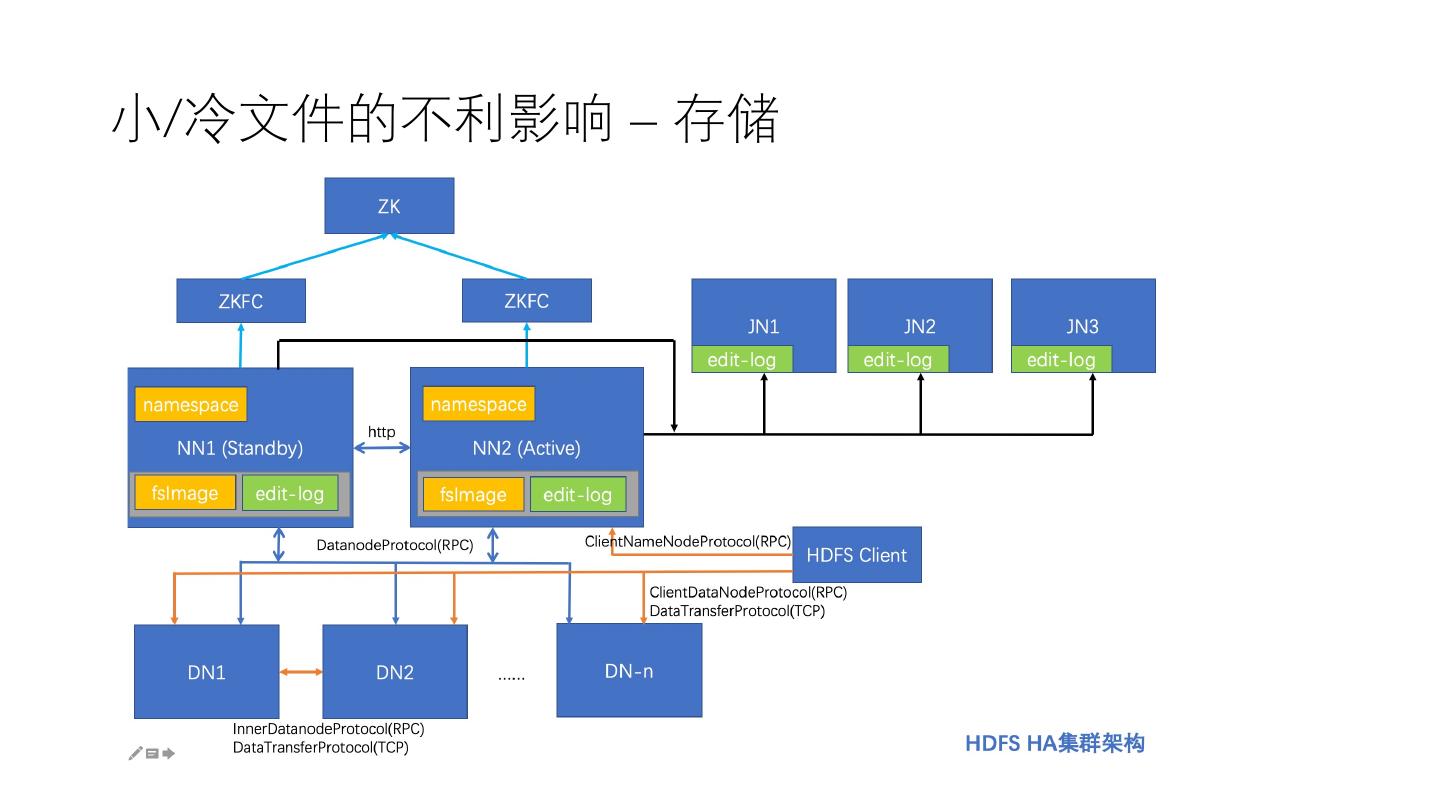 小/冷文件的不利影响 – 存储

ZK

ZKFC

ZKFC

JN1
edit-log

JN2
edit-log

JN3
edit-log

namespace
NN1 (Standby)
fsImage
edit-log

http

namespace
NN2 (Active)
fsImage
edit-log

DatanodeProtocol(RPC)

ClientNameNodeProtocol(RPC)

HDFS Client

ClientDataNodeProtocol(RPC)
DataTransferProtocol(TCP)

DN1

DN2

......

DN-n

InnerDatanodeProtocol(RPC)
DataTransferProtocol(TCP)

HDFS HA集群架构